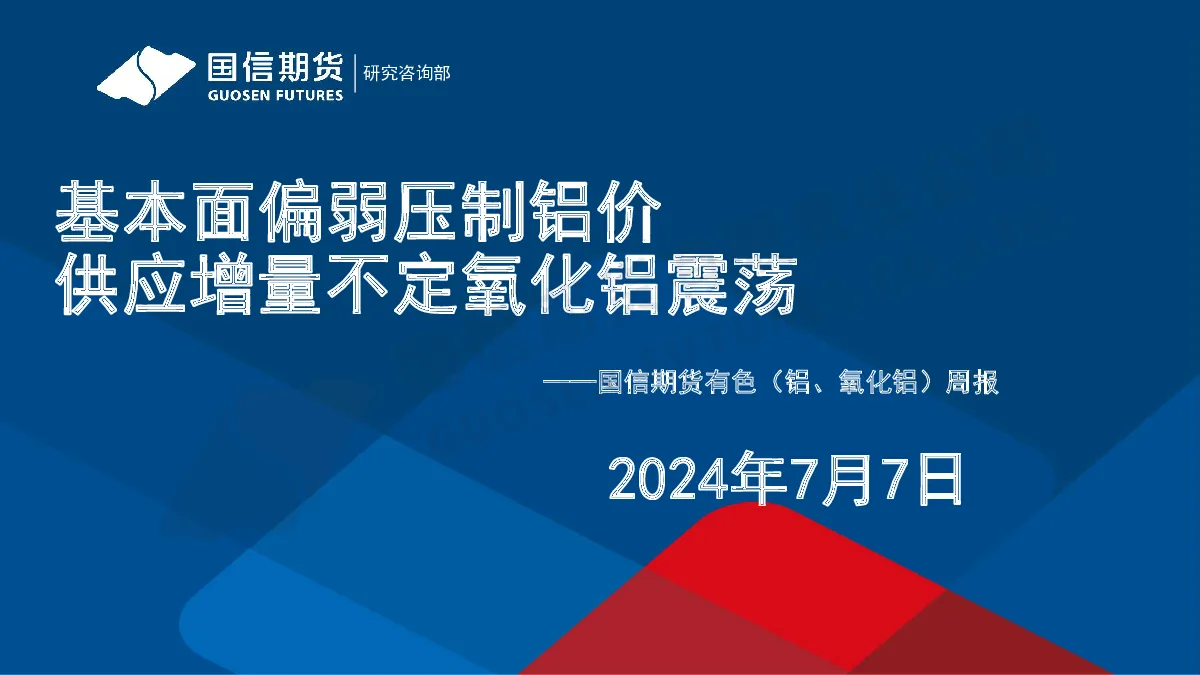 国信期货
GUOSEN FUTURES
研究咨询部

基本面偏弱压制铝价
供应增量不定氧化铝震荡

——国信期货有色（铝、氧化铝）周报

2024年7月7日